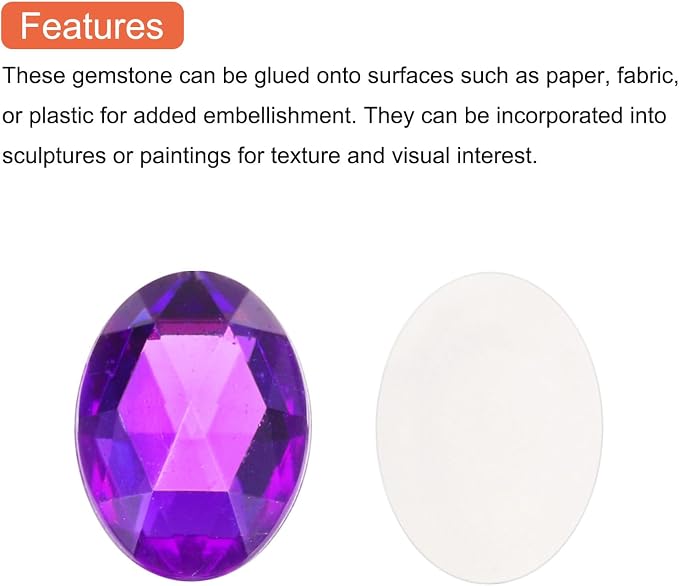 Features

These gemstone can be glued onto surfaces such as paper, fabric, or plastic for added embellishment. They can be incorporated into sculptures or paintings for texture and visual interest.